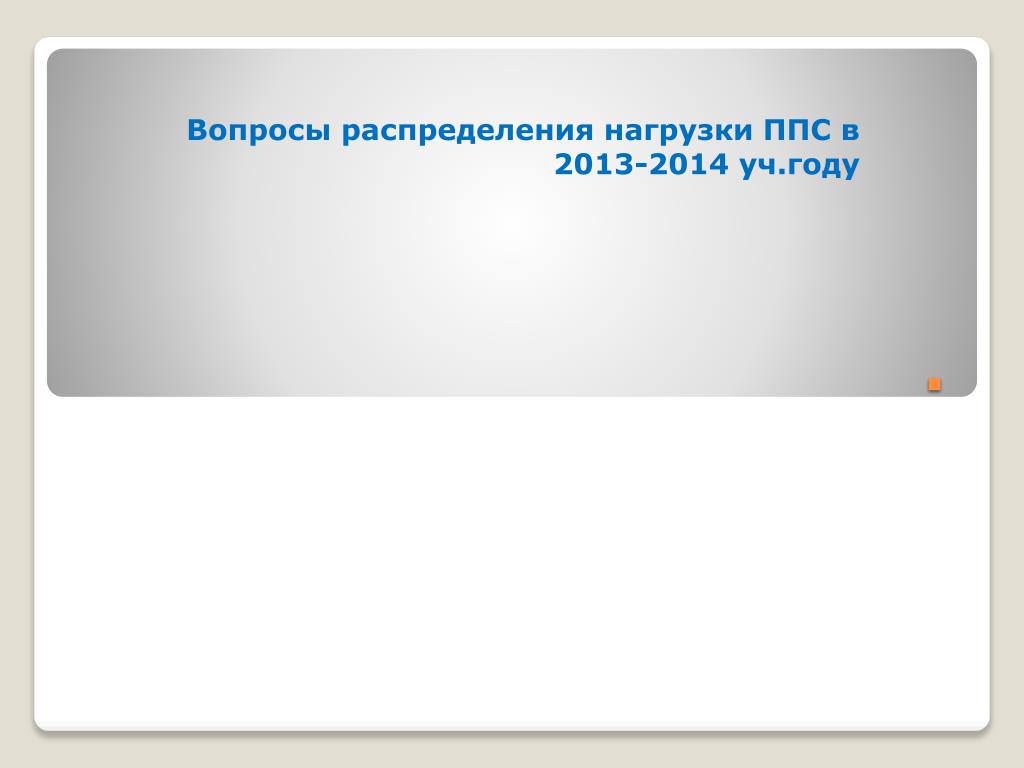 Вопросы распределения нагрузки ППС в 2013-2014 уч.году